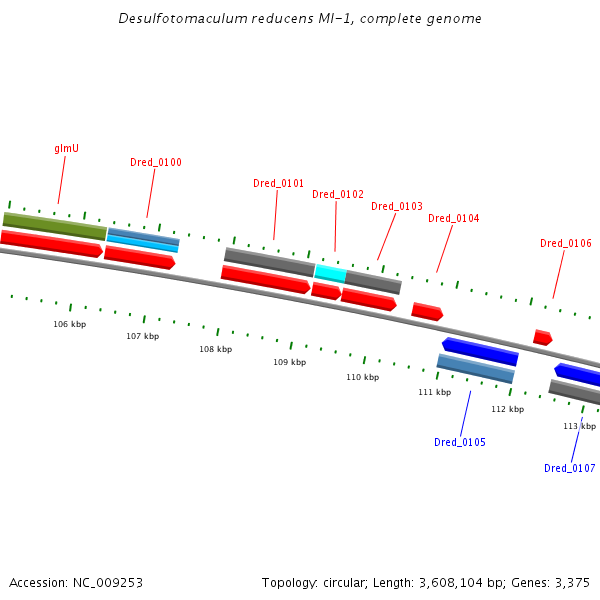 Desulfotomaculum reducens MI-1, complete genome

glmU

Dred_0100

Dred_0101

Dred_0102

Dred_0103

Dred_0104

Dred_0106

106 kbp

107 kbp

108 kbp

109 kbp

110 kbp

111 kbp

112 kbp

113 kbp

Dred_0105

Dred_0107

Accession: NC_009253

Topology: circular; Length: 3,608,104 bp; Genes: 3,375